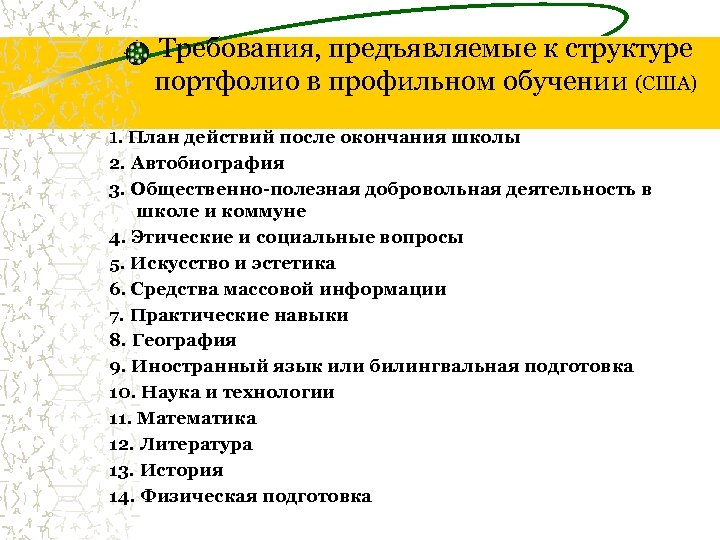 Требования, предъявляемые к структуре портфолио в профильном обучении (США)

1. План действий после окончания школы
2. Автобиография
3. Общественно-полезная добровольная деятельность в школе и коммуне
4. Этические и социальные вопросы
5. Искусство и эстетика
6. Средства массовой информации
7. Практические навыки
8. География
9. Иностранный язык или билингвальная подготовка
10. Наука и технологии
11. Математика
12. Литература
13. История
14. Физическая подготовка